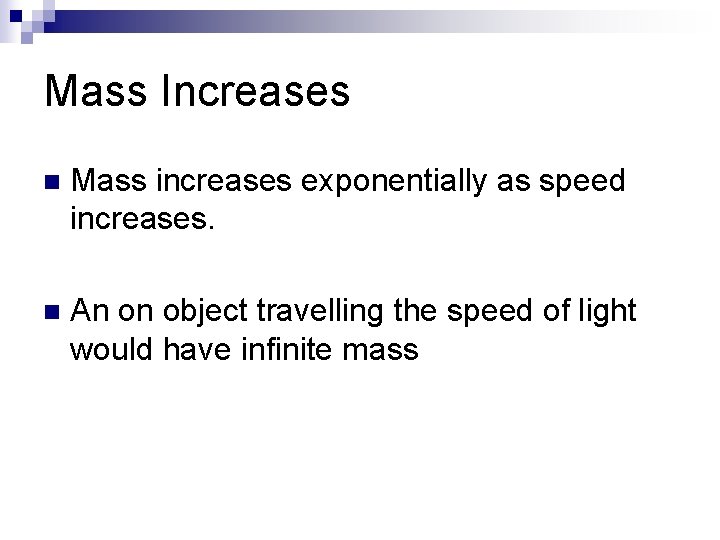 Mass Increases

Mass increases exponentially as speed increases.

An on object travelling the speed of light would have infinite mass